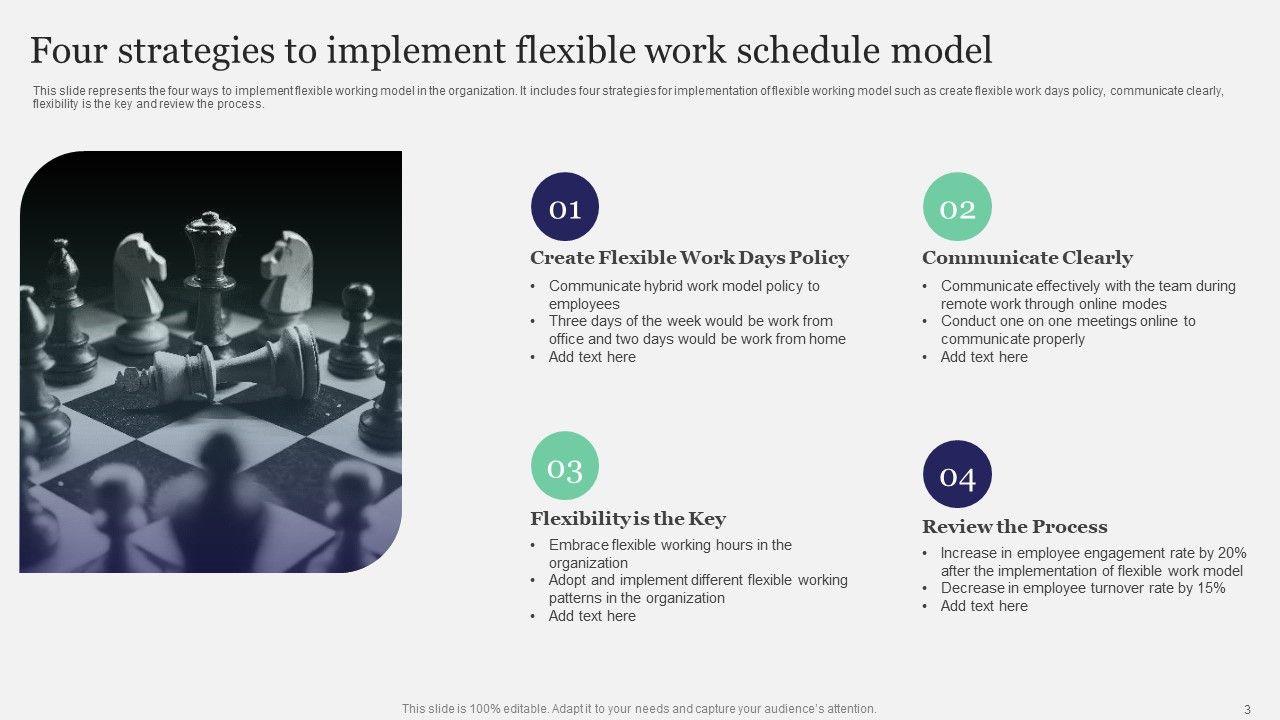 Four strategies to implement flexible work schedule model

This slide represents the four ways to implement flexible working model in the organization. It includes four strategies for implementation of flexible working model such as create flexible work days policy, communicate clearly, flexibility is the key and review the process.

01

Create Flexible Work Days Policy

• Communicate hybrid work model policy to employees
• Three days of the week would be work from office and two days would be work from home
• Add text here

02

Communicate Clearly

• Communicate effectively with the team during remote work through online modes
• Conduct one on one meetings online to communicate properly
• Add text here

03

Flexibility is the Key

• Embrace flexible working hours in the organization
• Adopt and implement different flexible working patterns in the organization
• Add text here

04

Review the Process

• Increase in employee engagement rate by 20% after the implementation of flexible work model
• Decrease in employee turnover rate by 15%
• Add text here

This slide is 100% editable. Adapt it to your needs and capture your audience's attention.

3